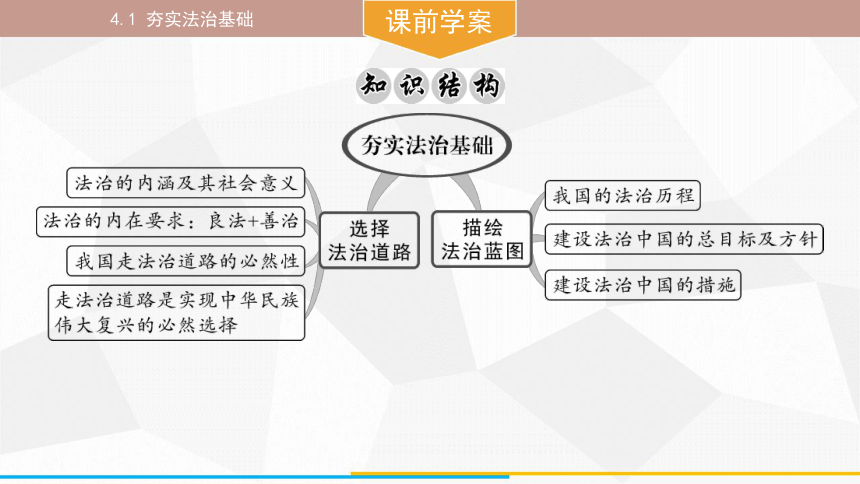 4.1 夯实法治基础

课前学案

知识结构

夯实法治基础

选择法治道路

法治的内涵及其社会意义

法治的内在要求：良法+善治

我国走法治道路的必然性

走法治道路是实现中华民族伟大复兴的必然选择

描绘法治蓝图

我国的法治历程

建设法治中国的总目标及方针

建设法治中国的措施